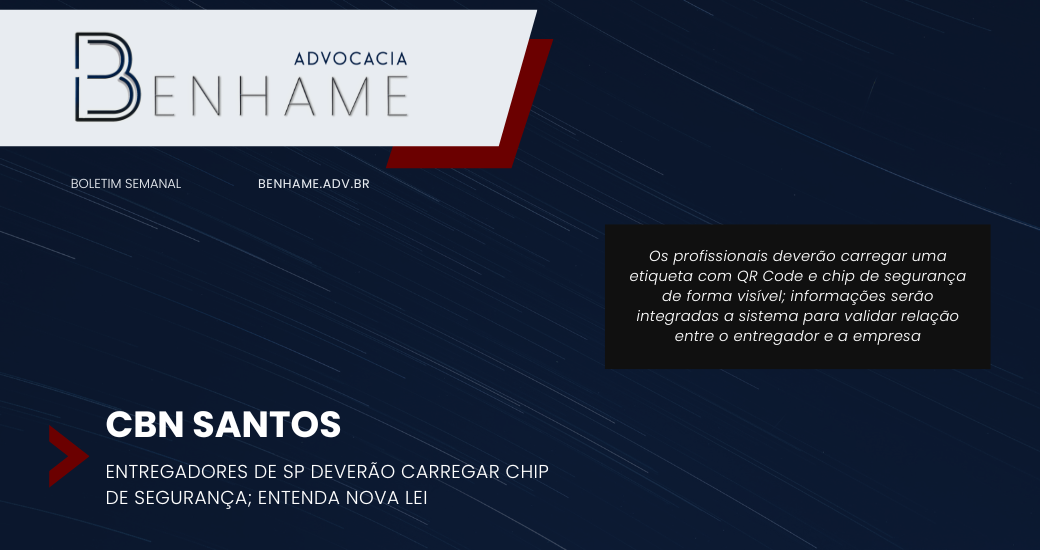 ADVOCACIA
BENHAME

BOLETIM SEMANAL

BENHAME.ADV.BR

Os profissionais deverão carregar uma etiqueta com QR Code e chip de segurança de forma visível; informações serão integradas a sistema para validar relação entre o entregador e a empresa

CBN SANTOS

ENTREGADORES DE SP DEVERÃO CARREGAR CHIP DE SEGURANÇA; ENTENDA NOVA LEI